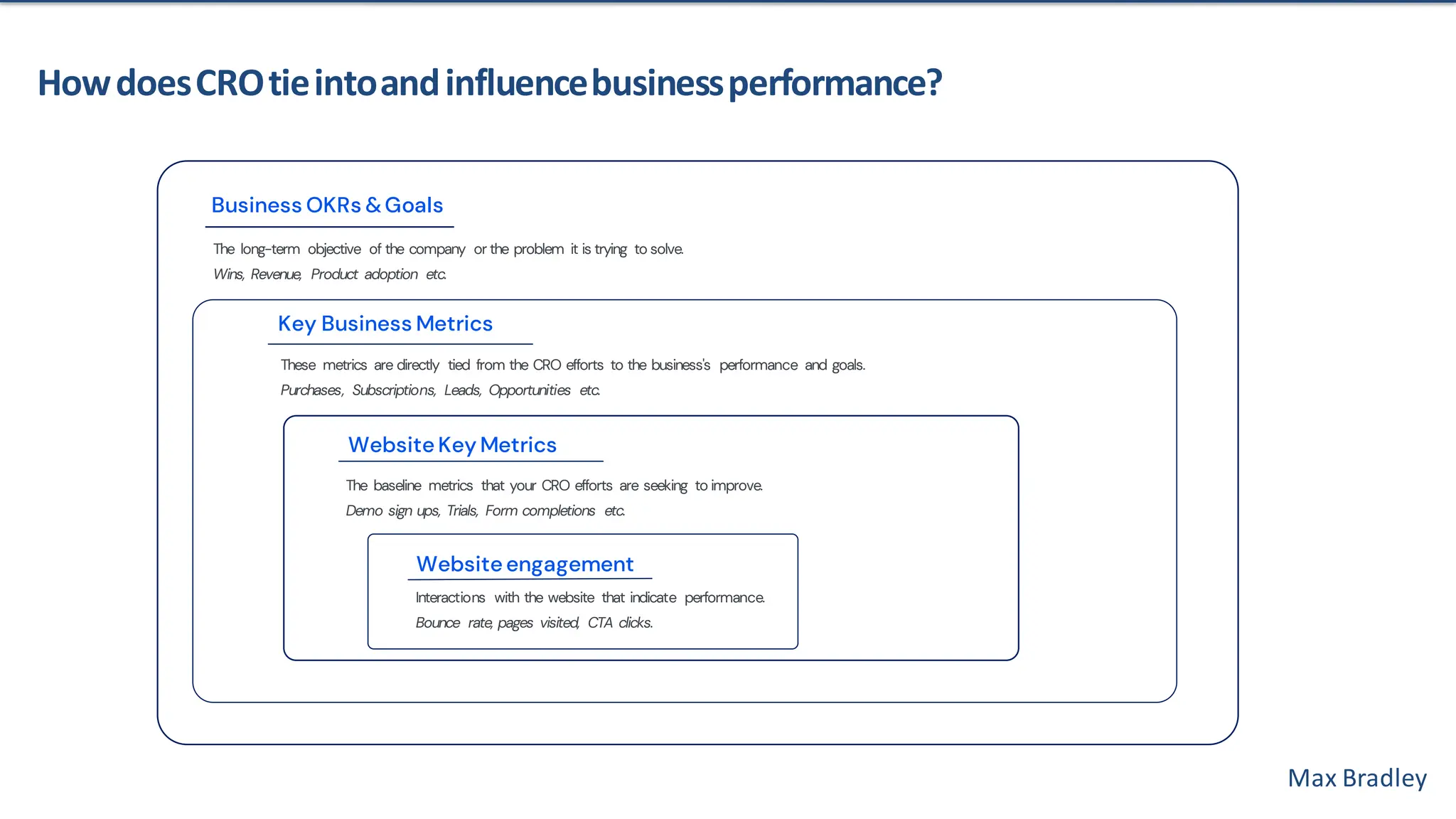 How does CRO tie into and influence business performance?

Business OKRs & Goals

The long-term objective of the company or the problem it is trying to solve.

Wins, Revenue, Product adoption etc.

Key Business Metrics

These metrics are directly tied from the CRO efforts to the business's performance and goals.

Purchases, Subscriptions, Leads, Opportunities etc.

Website Key Metrics

The baseline metrics that your CRO efforts are seeking to improve.

Demo sign ups, Trials, Form completions etc.

Website engagement

Interactions with the website that indicate performance.

Bounce rate, pages visited, CTA clicks.

Max Bradley